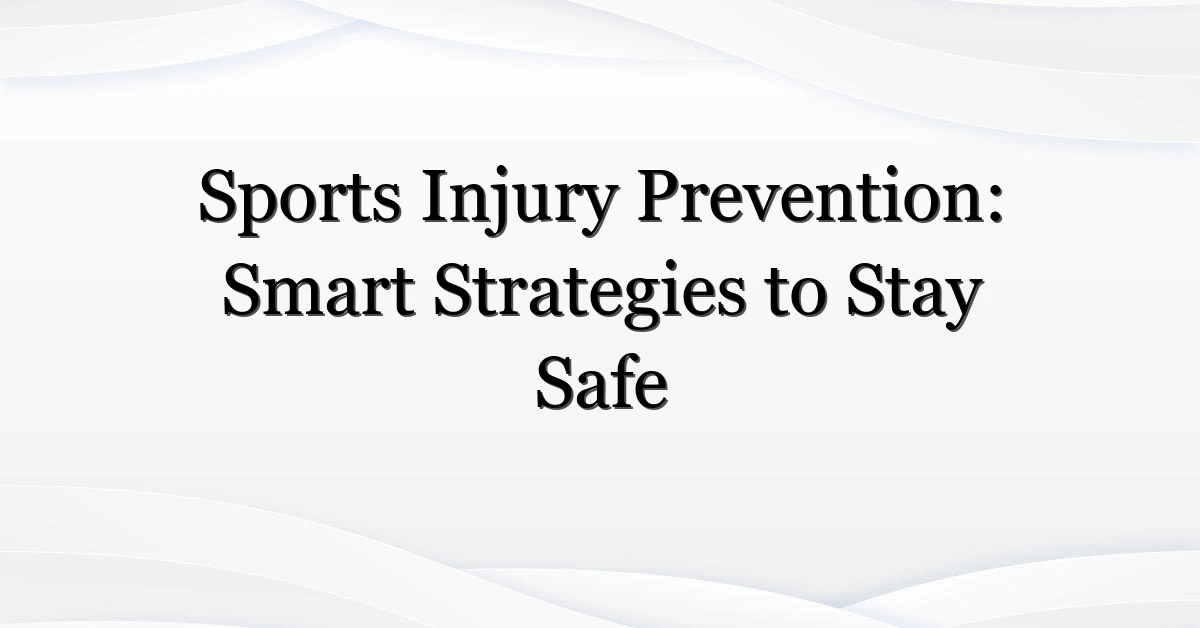 Sports Injury Prevention: Smart Strategies to Stay Safe